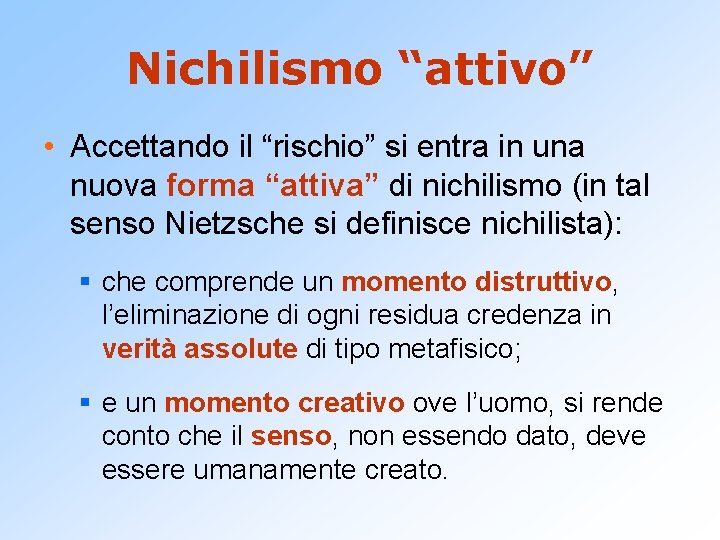 Nichilismo “attivo”

• Accettando il “rischio” si entra in una nuova forma “attiva” di nichilismo (in tal senso Nietzsche si definisce nichilista):

▪ che comprende un momento distruttivo, l’eliminazione di ogni residua credenza in verità assolute di tipo metafisico;

▪ e un momento creativo ove l’uomo, si rende conto che il senso, non essendo dato, deve essere umanamente creato.